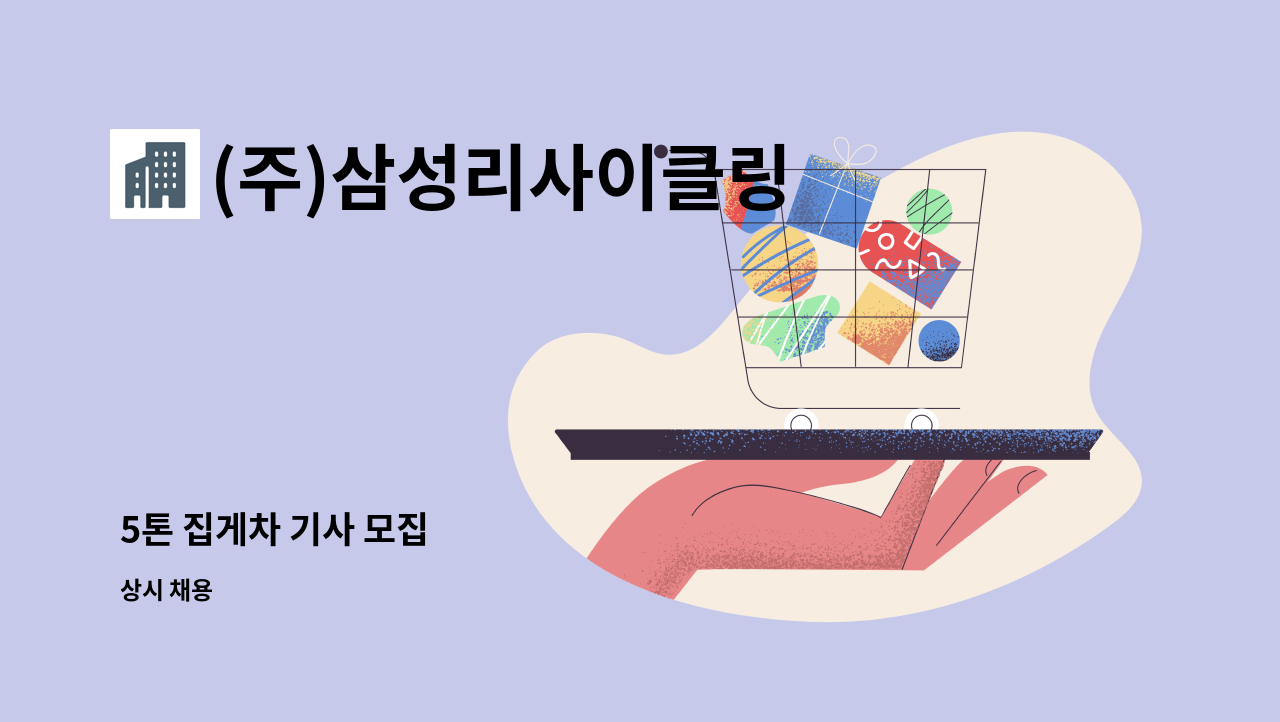 (주)삼성리사이클링

5톤 집게차 기사 모집

상시 채용